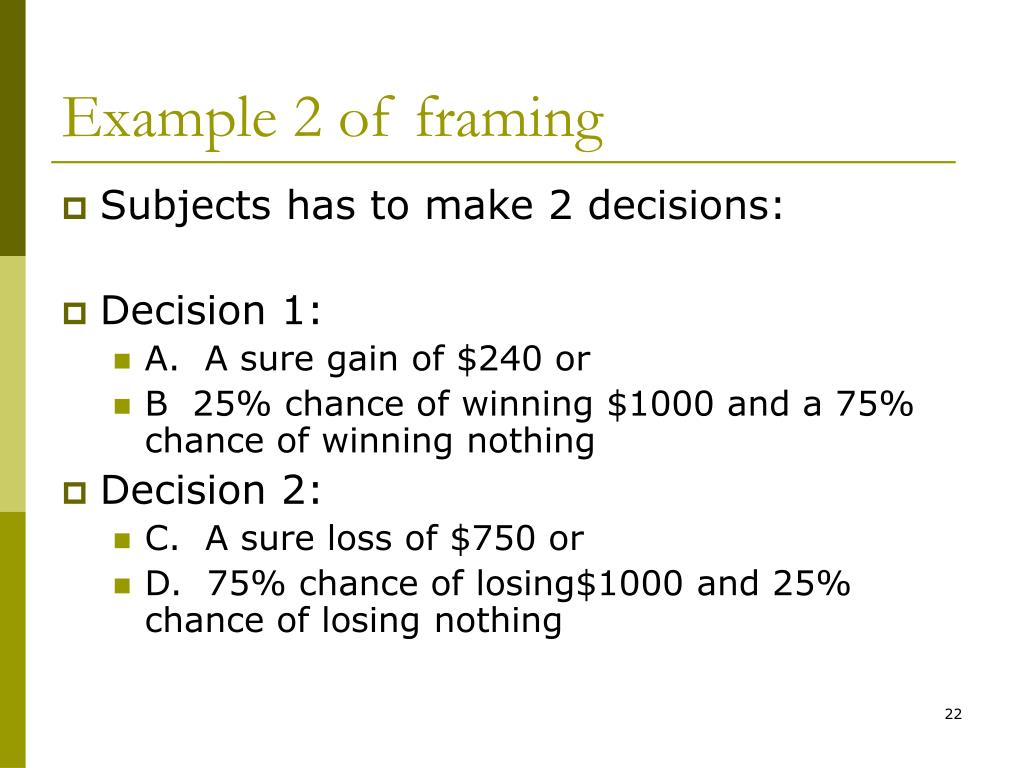 Example 2 of framing

Subjects has to make 2 decisions:

Decision 1:

A. A sure gain of \$240 or

B 25% chance of winning \$1000 and a 75% chance of winning nothing

Decision 2:

C. A sure loss of \$750 or

D. 75% chance of losing\$1000 and 25% chance of losing nothing

22